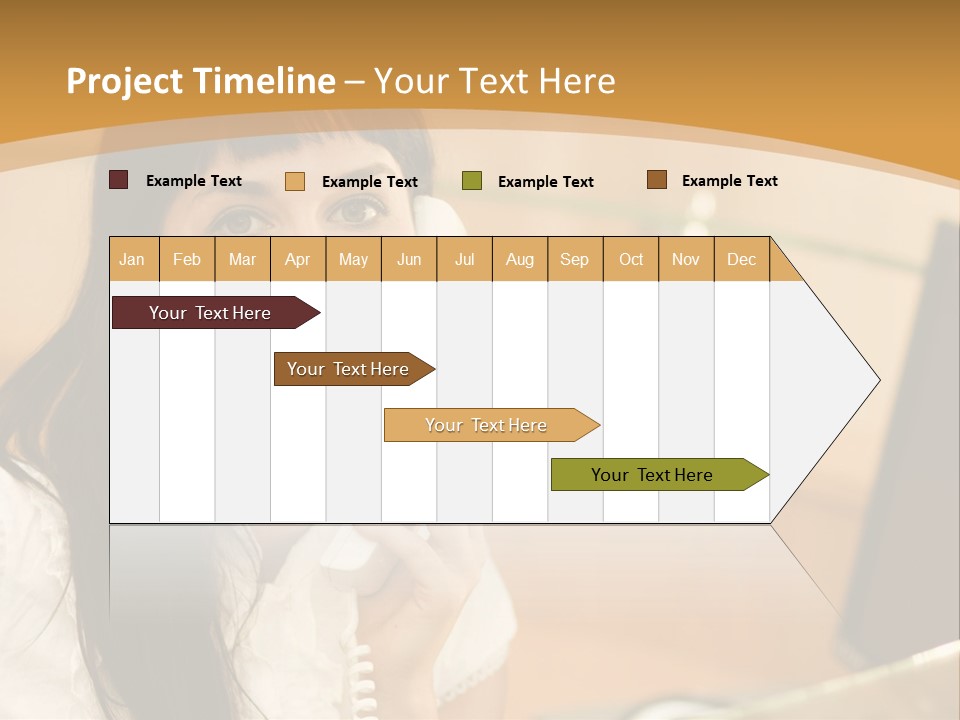 Project Timeline – Your Text Here

Example Text Example Text Example Text Example Text

| Jan | Feb | Mar | Apr | May | Jun | Jul | Aug | Sep | Oct | Nov | Dec |
|---|---|---|---|---|---|---|---|---|---|---|---|

Your Text Here

Your Text Here

Your Text Here

Your Text Here